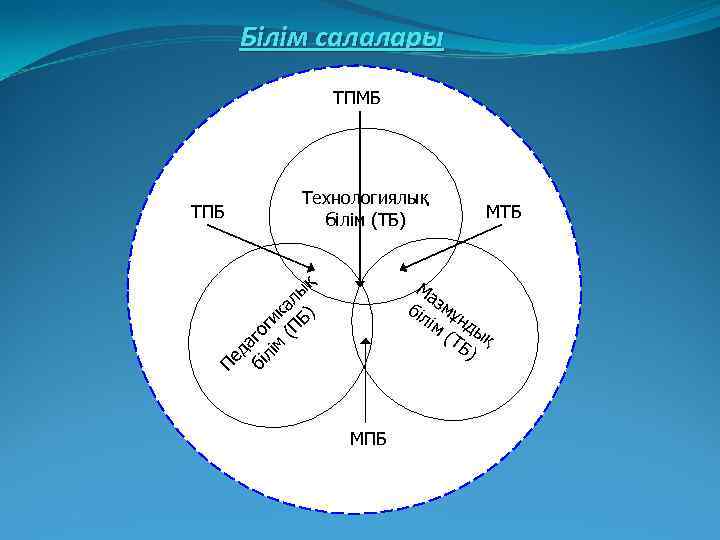 Білім салалары

ТПМБ

ТПБ

Технологиялық білім (ТБ)

МТБ

Педагогикалық білім (ПБ)

Мазмұндық білім (ТБ)

МПБ